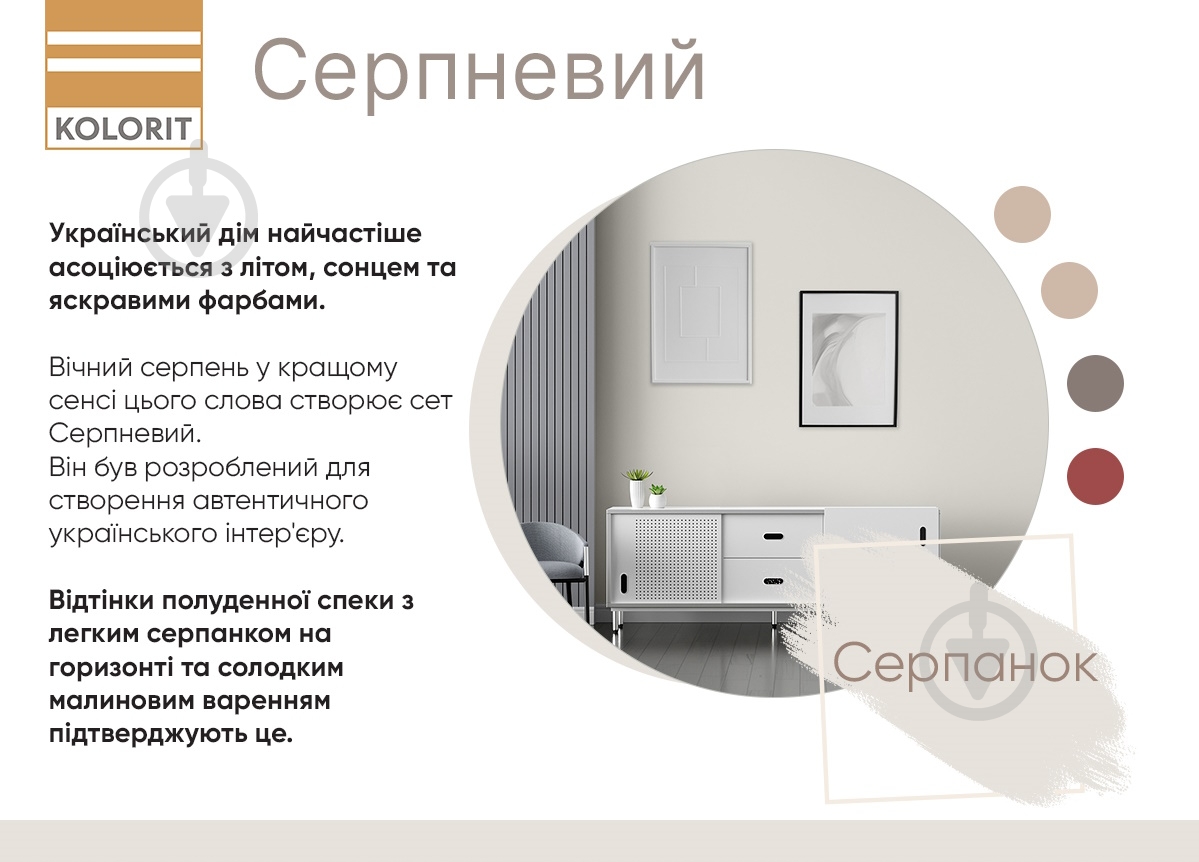 KOLORIT

Серпневий

Український дім найчастіше асоціюється з літом, сонцем та яскравими фарбами.

Вічний серпень у кращому сенсі цього слова створює сет Серпневий.
Він був розроблений для створення автентичного українського інтер'єру.

Відтінки полуденної спеки з легким серпанком на горизонті та солодким малиновим варенням підтверджують це.

Серпанок